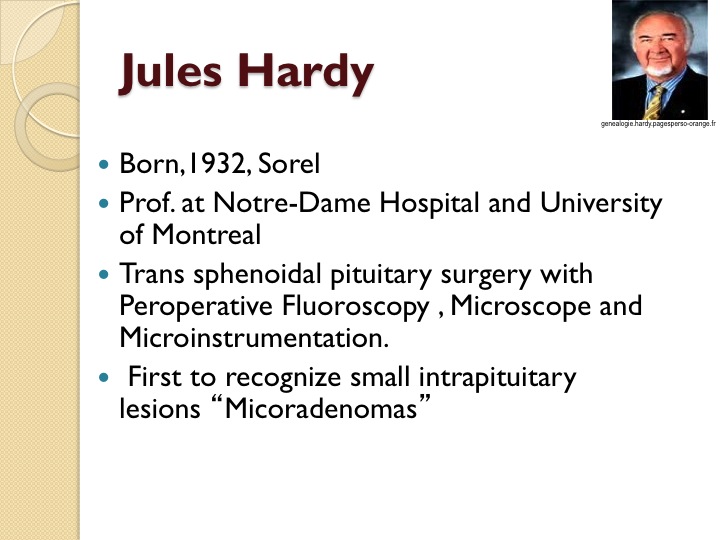 Jules Hardy

genealogie.hardy.pagesperso-orange.fr

- Born,1932, Sorel
- Prof. at Notre-Dame Hospital and University of Montreal
- Trans sphenoidal pituitary surgery with Peroperative Fluoroscopy , Microscope and Microinstrumentation.
- First to recognize small intrapituitary lesions “Micoradenomas”